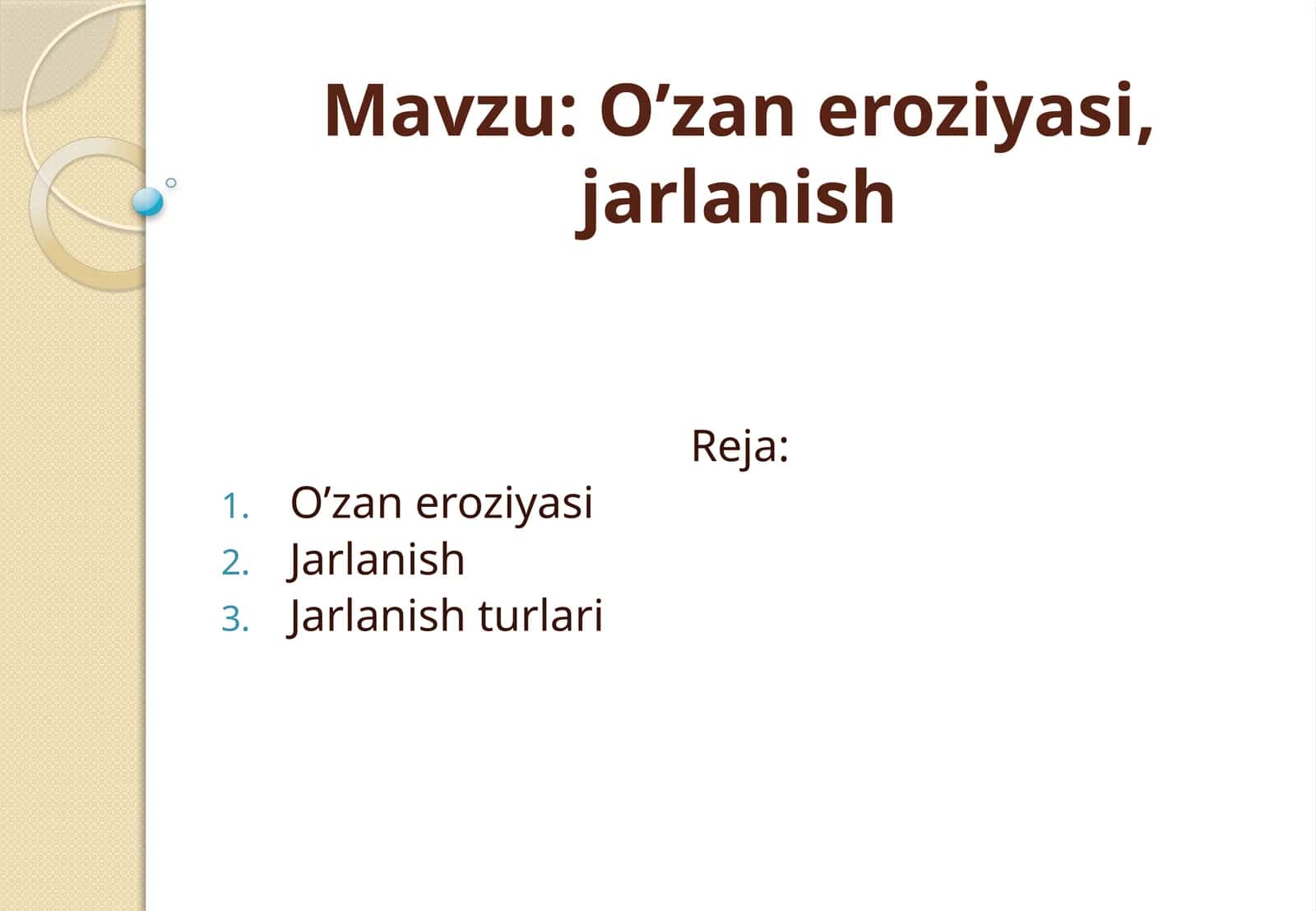 Mavzu: O’zan eroziyasi, jarlanish

Reja:

1. O’zan eroziyasi
2. Jarlanish
3. Jarlanish turlari